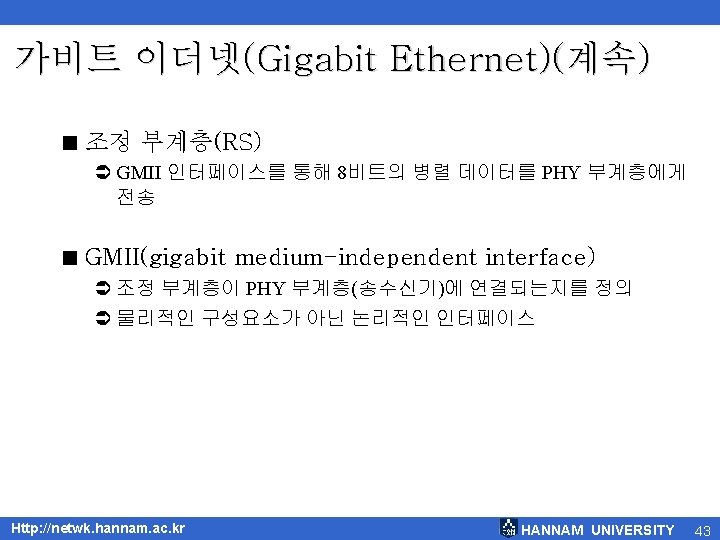 가비트 이더넷(Gigabit Ethernet)(계속)

■ 조정 부계층(RS)

➲ GMII 인터페이스를 통해 8비트의 병렬 데이터를 PHY 부계층에게 전송

■ GMII(gigabit medium-independent interface)

➲ 조정 부계층이 PHY 부계층(송수신기)에 연결되는지를 정의

➲ 물리적인 구성요소가 아닌 논리적인 인터페이스

Http://netwk.hannam.ac.kr

HANNAM UNIVERSITY 43